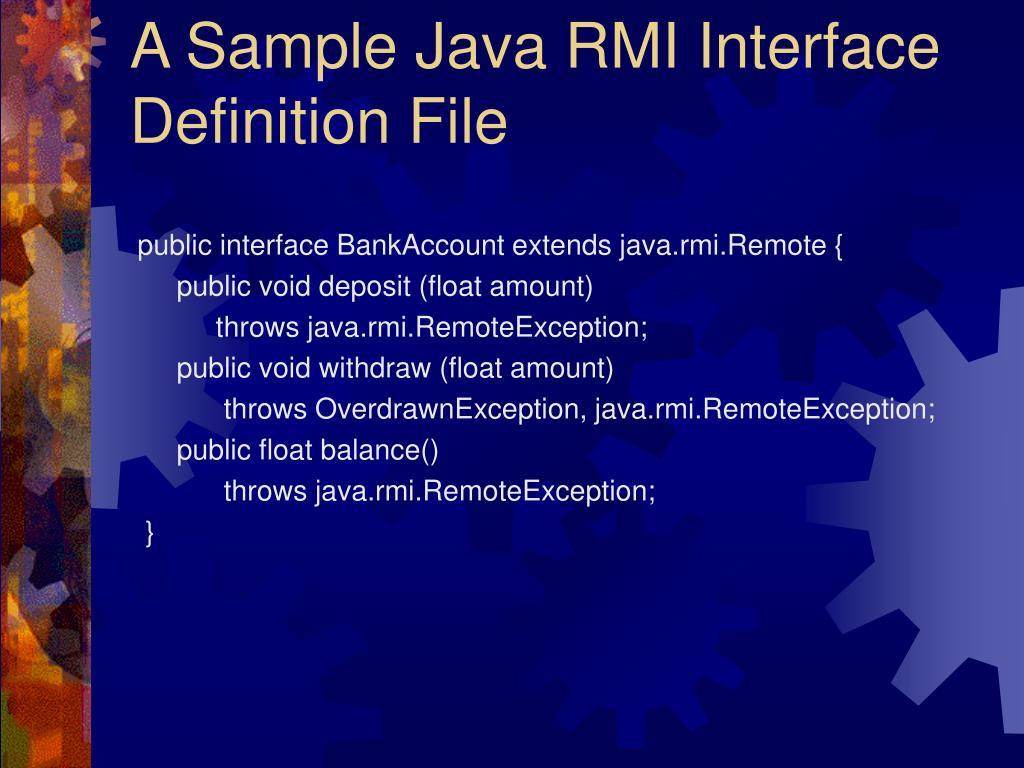 A Sample Java RMI Interface Definition File

public interface BankAccount extends java.rmi.Remote {
public void deposit (float amount)
throws java.rmi.RemoteException;
public void withdraw (float amount)
throws OverdrawnException, java.rmi.RemoteException;
public float balance()
throws java.rmi.RemoteException;
}